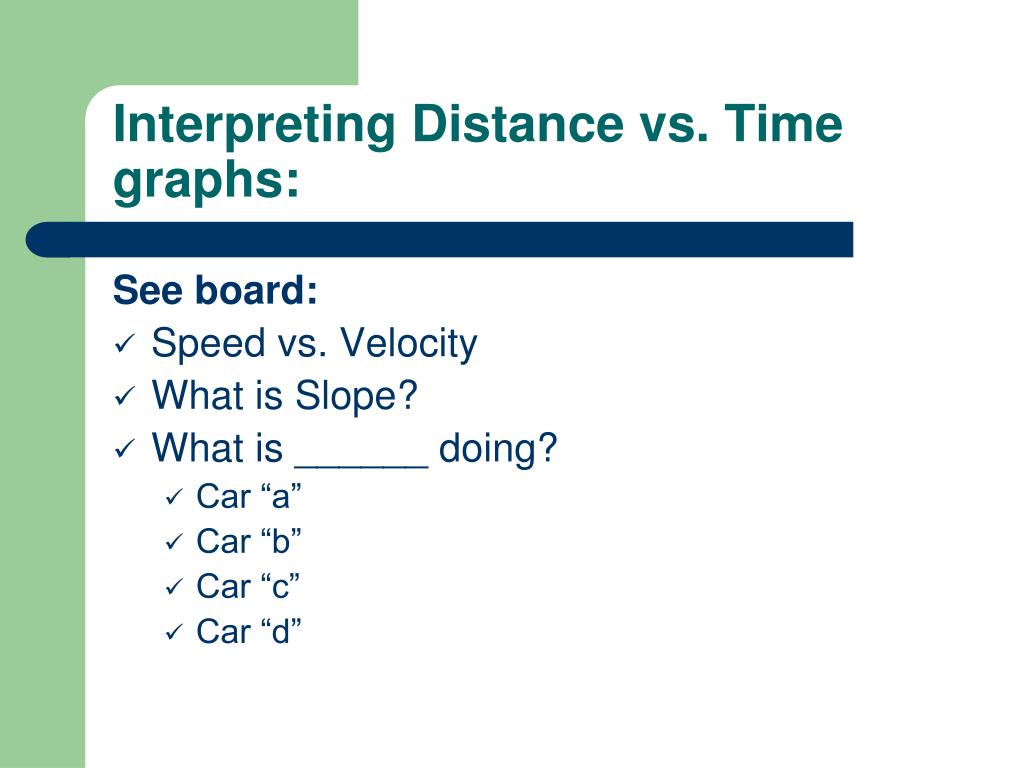 Interpreting Distance vs. Time graphs:

See board:
✓ Speed vs. Velocity
✓ What is Slope?
✓ What is ______ doing?
✓ Car “a”
✓ Car “b”
✓ Car “c”
✓ Car “d”